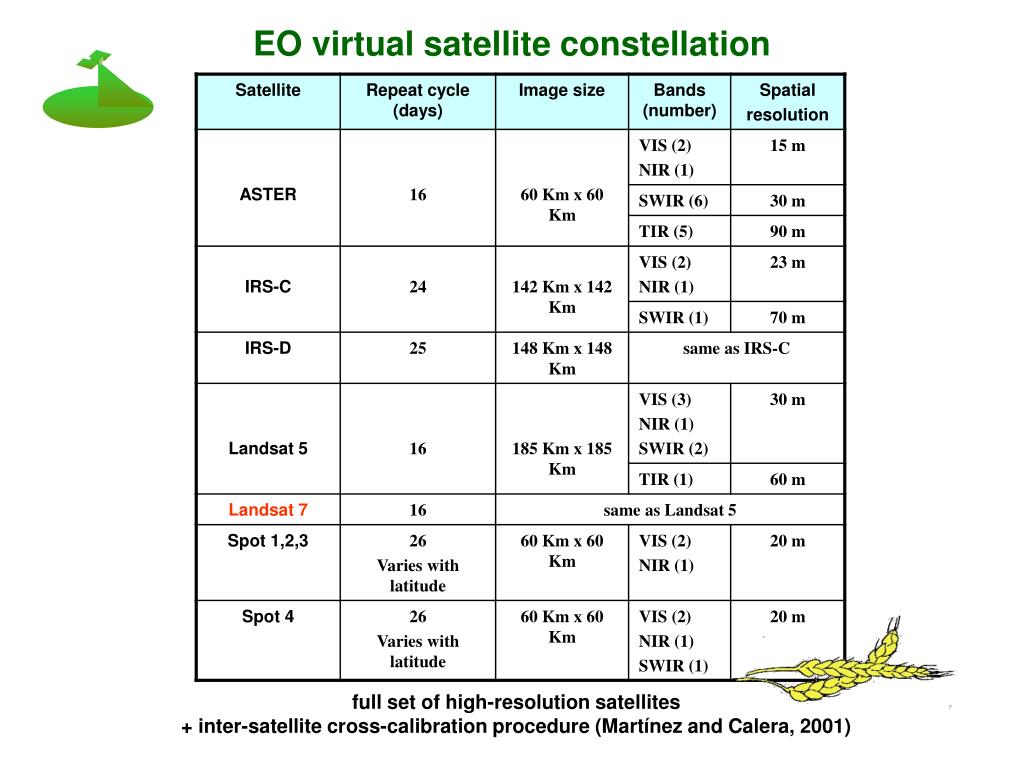 EO virtual satellite constellation

| Satellite | Repeat cycle (days) | Image size | Bands (number) | Spatial resolution |
|---|---|---|---|---|
| ASTER | 16 | 60 Km x 60 Km | VIS (2) NIR (1) | 15 m |
| | | | SWIR (6) | 30 m |
| | | | TIR (5) | 90 m |
| IRS-C | 24 | 142 Km x 142 Km | VIS (2) NIR (1) | 23 m |
| | | | SWIR (1) | 70 m |
| IRS-D | 25 | 148 Km x 148 Km | same as IRS-C | |
| Landsat 5 | 16 | 185 Km x 185 Km | VIS (3) NIR (1) SWIR (2) | 30 m |
| | | | TIR (1) | 60 m |
| Landsat 7 | 16 | same as Landsat 5 | | |
| Spot 1,2,3 | 26 Varies with latitude | 60 Km x 60 Km | VIS (2) NIR (1) | 20 m |
| Spot 4 | 26 Varies with latitude | 60 Km x 60 Km | VIS (2) NIR (1) SWIR (1) | 20 m |

full set of high-resolution satellites
+ inter-satellite cross-calibration procedure (Martínez and Calera, 2001)